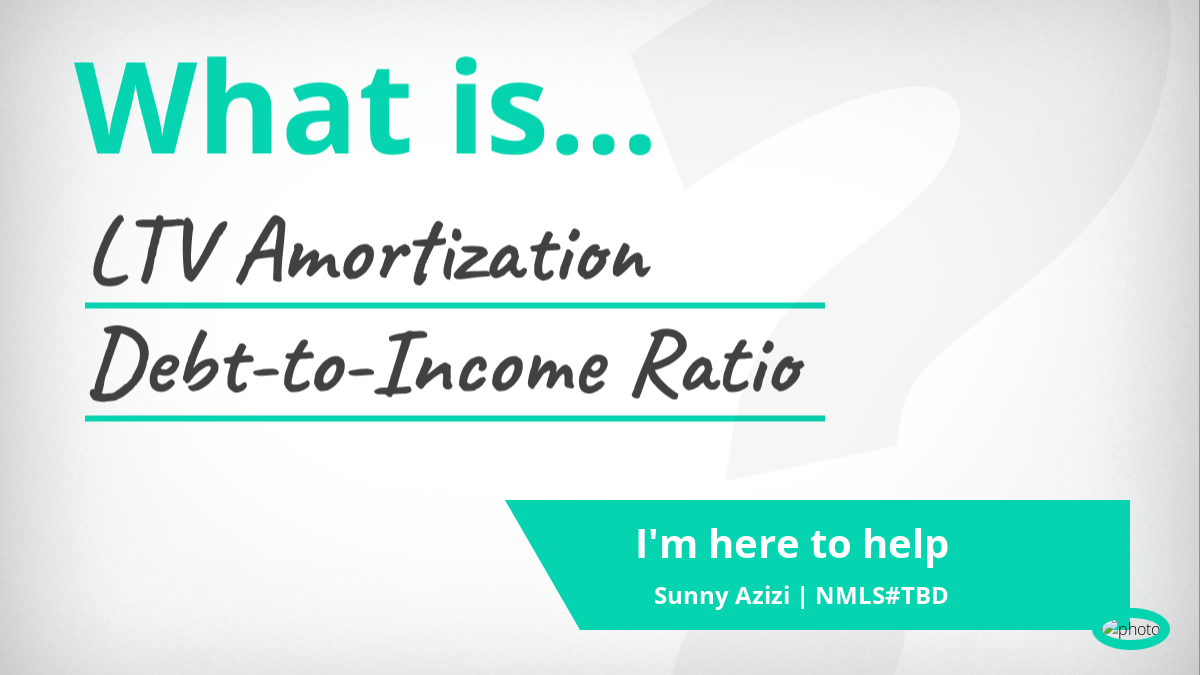 What is...

LTV Amortization

Debt-to-Income Ratio

I'm here to help

Sunny Azizi | NMLS#TBD

photo